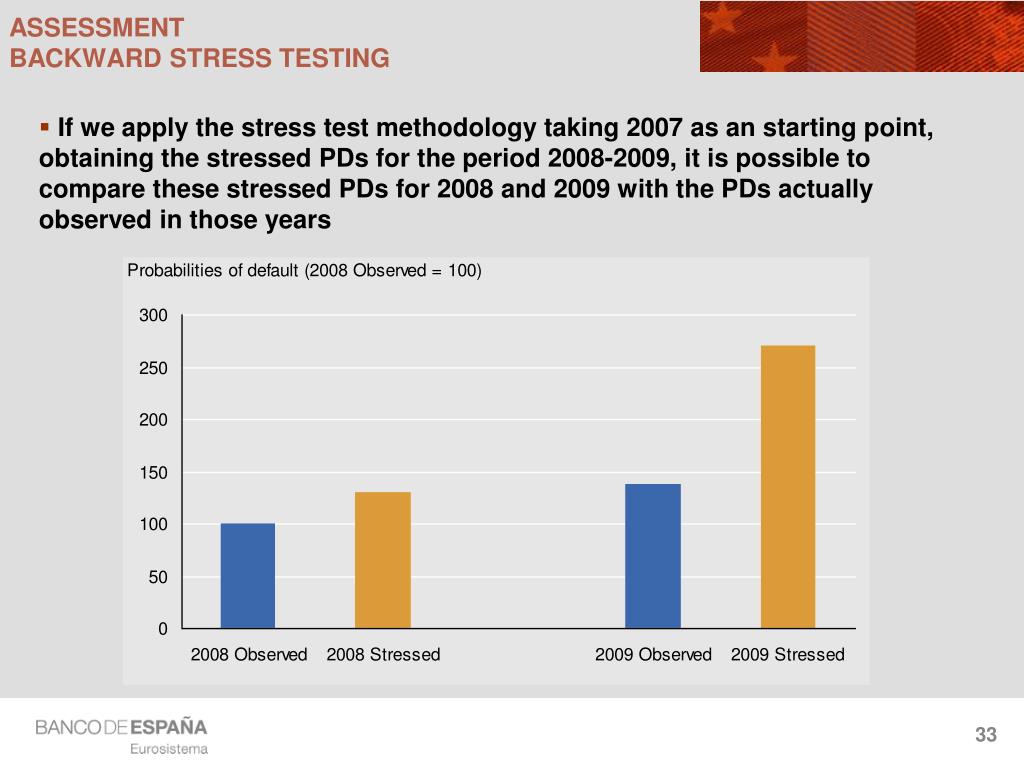 ASSESSMENT
BACKWARD STRESS TESTING

▪ If we apply the stress test methodology taking 2007 as an starting point, obtaining the stressed PDs for the period 2008-2009, it is possible to compare these stressed PDs for 2008 and 2009 with the PDs actually observed in those years

Probabilities of default (2008 Observed = 100)

300
250
200
150
100
50
0

2008 Observed 2008 Stressed 2009 Observed 2009 Stressed

BANCO DE ESPAÑA
Eurosistema

33